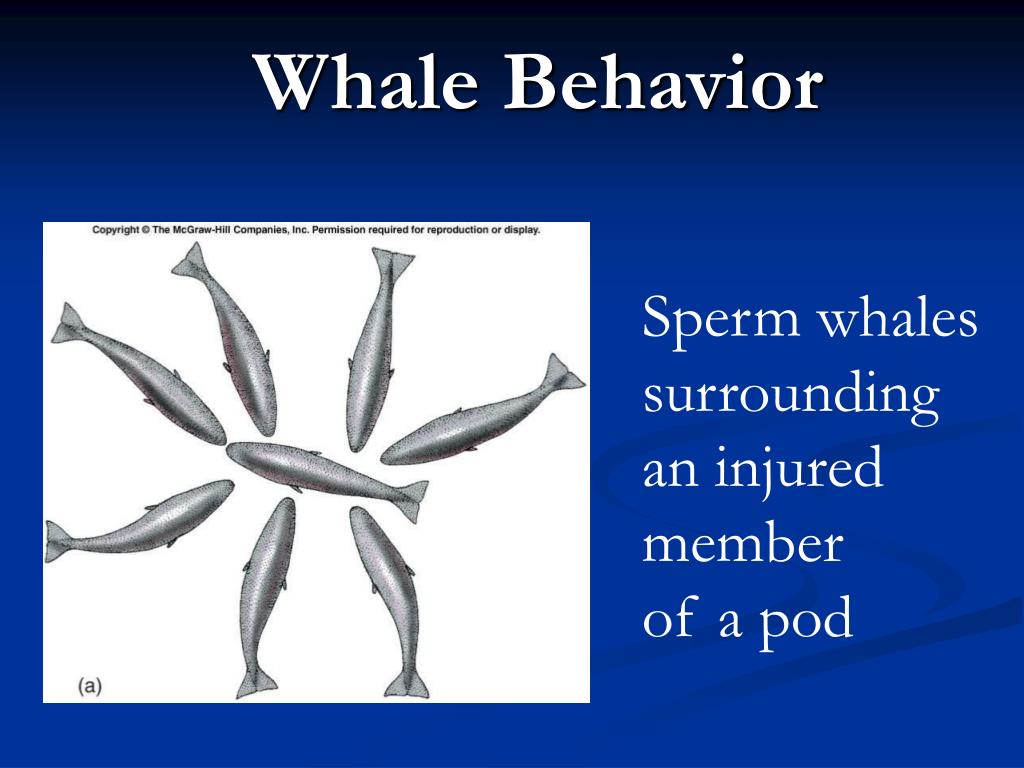 Whale Behavior

Copyright © The McGraw-Hill Companies, Inc. Permission required for reproduction or display.

(a)

Sperm whales surrounding an injured member of a pod